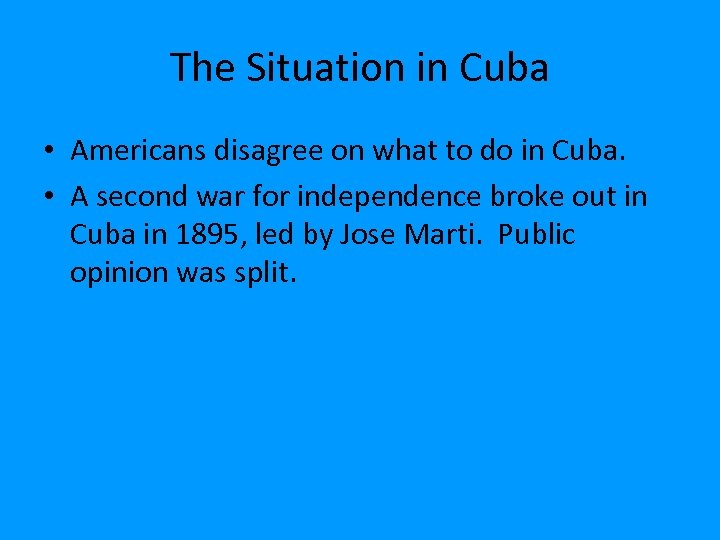 The Situation in Cuba

• Americans disagree on what to do in Cuba.
• A second war for independence broke out in Cuba in 1895, led by Jose Marti. Public opinion was split.